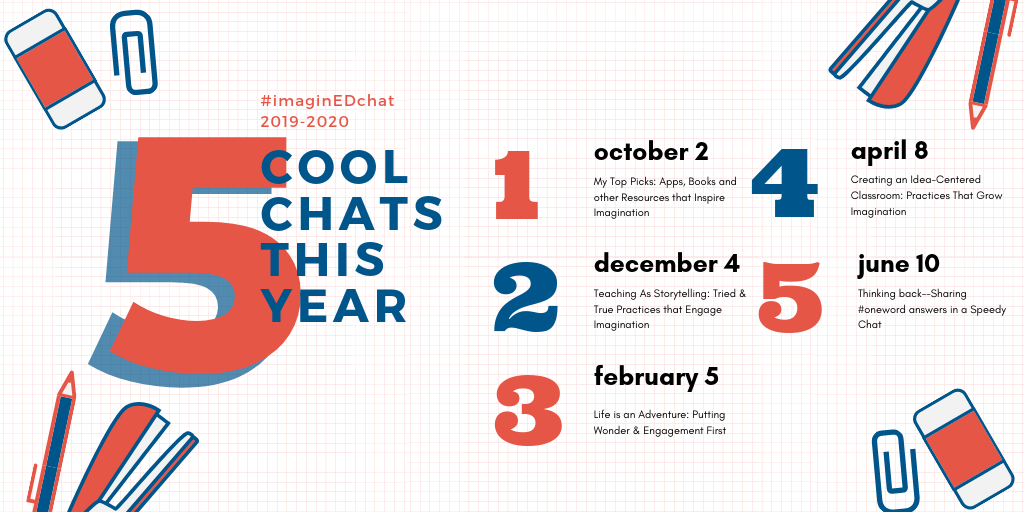 #imaginEDchat
2019-2020

5 COOL CHATS THIS YEAR

1
october 2
My Top Picks: Apps, Books and other Resources that Inspire Imagination

2
december 4
Teaching As Storytelling: Tried & True Practices that Engage Imagination

3
february 5
Life is an Adventure: Putting Wonder & Engagement First

4
april 8
Creating an Idea-Centered Classroom: Practices That Grow Imagination

5
june 10
Thinking back--Sharing #oneword answers in a Speedy Chat